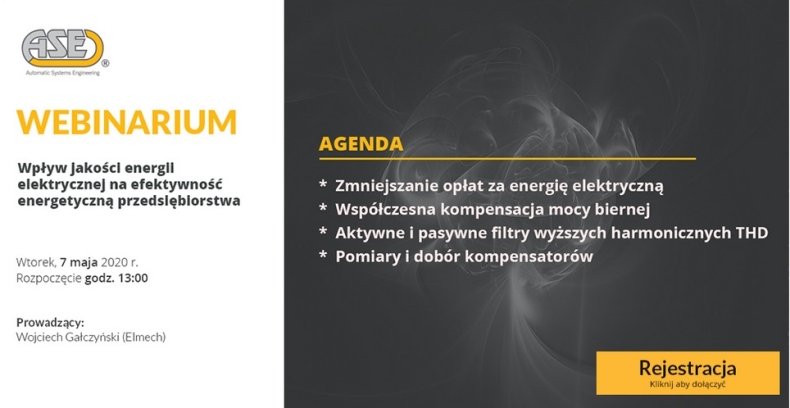 ASE®
Automatic Systems Engineering

WEBINARIUM

Wpływ jakości energii elektrycznej na efektywność energetyczną przedsiębiorstwa

Wtorek, 7 maja 2020 r.
Rozpoczęcie godz. 13:00

Prowadzący:
Wojciech Gałczyński (Elmech)

AGENDA

* Zmniejszanie opłat za energię elektryczną
* Współczesna kompensacja mocy biernej
* Aktywne i pasywne filtry wyższych harmonicznych THD
* Pomiary i dobór kompensatorów

Rejestracja
Kliknij aby dołączyć